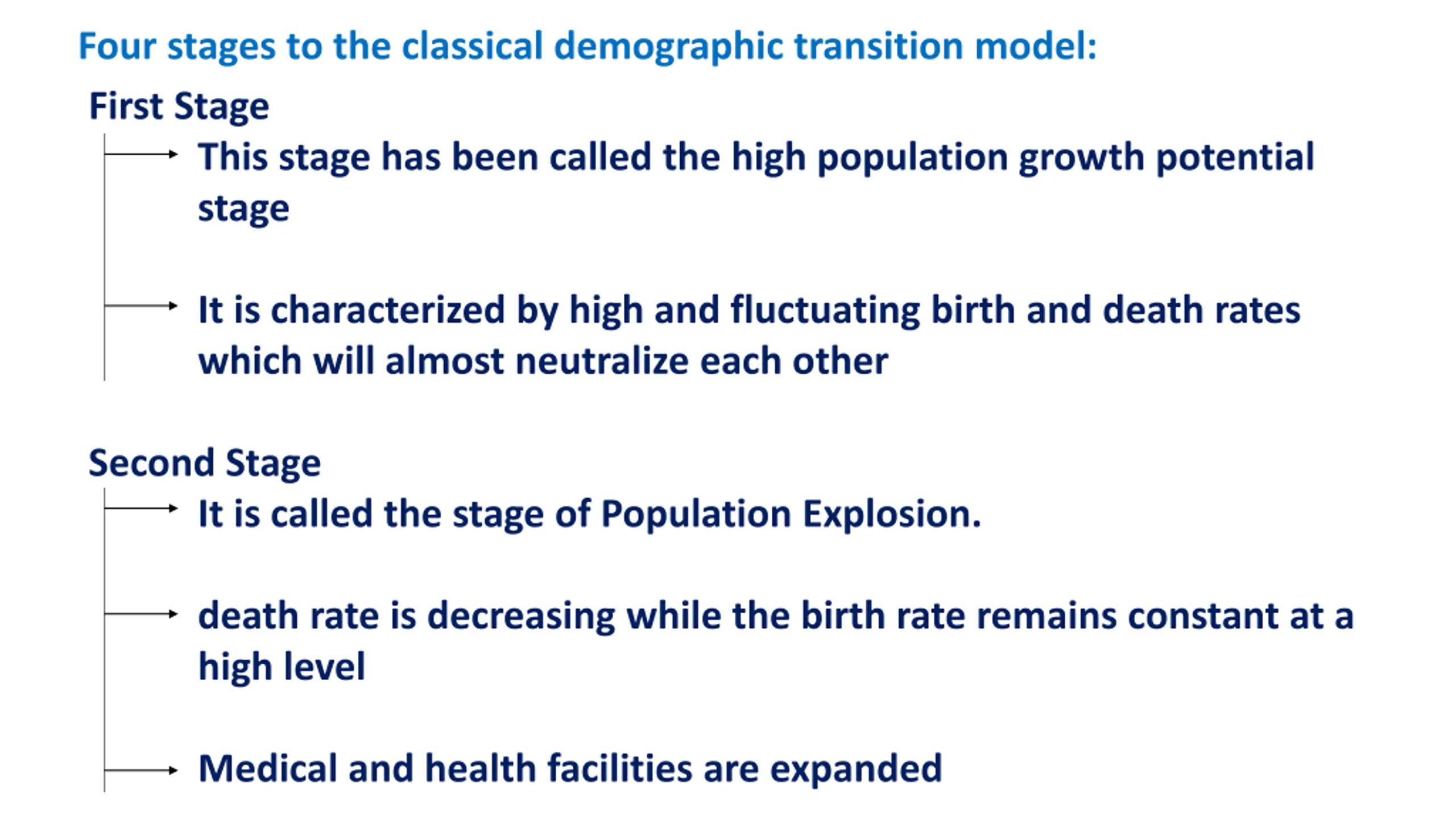 Four stages to the classical demographic transition model:

First Stage

This stage has been called the high population growth potential stage

It is characterized by high and fluctuating birth and death rates which will almost neutralize each other

Second Stage

It is called the stage of Population Explosion.

death rate is decreasing while the birth rate remains constant at a high level

Medical and health facilities are expanded